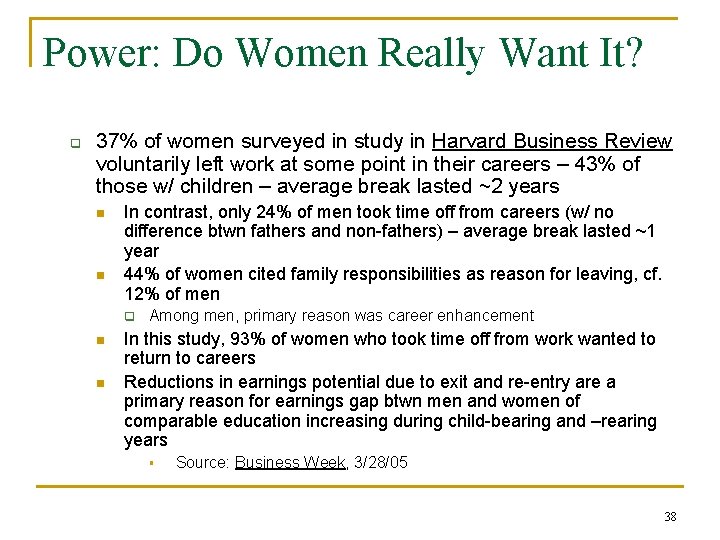 Power: Do Women Really Want It?

37% of women surveyed in study in Harvard Business Review voluntarily left work at some point in their careers – 43% of those w/ children – average break lasted ~2 years

In contrast, only 24% of men took time off from careers (w/ no difference btwn fathers and non-fathers) – average break lasted ~1 year

44% of women cited family responsibilities as reason for leaving, cf. 12% of men

Among men, primary reason was career enhancement

In this study, 93% of women who took time off from work wanted to return to careers

Reductions in earnings potential due to exit and re-entry are a primary reason for earnings gap btwn men and women of comparable education increasing during child-bearing and –rearing years

Source: Business Week, 3/28/05

38